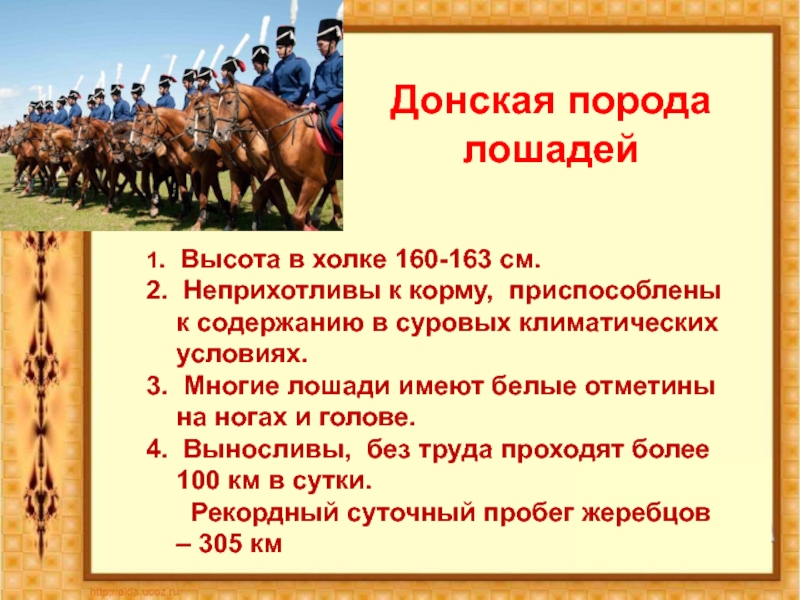 Донская порода лошадей

1. Высота в холке 160-163 см.
2. Неприхотливы к корму, приспособлены к содержанию в суровых климатических условиях.
3. Многие лошади имеют белые отметины на ногах и голове.
4. Выносливы, без труда проходят более 100 км в сутки.
Рекордный суточный пробег жеребцов – 305 км

http://pida.ucoz.ru